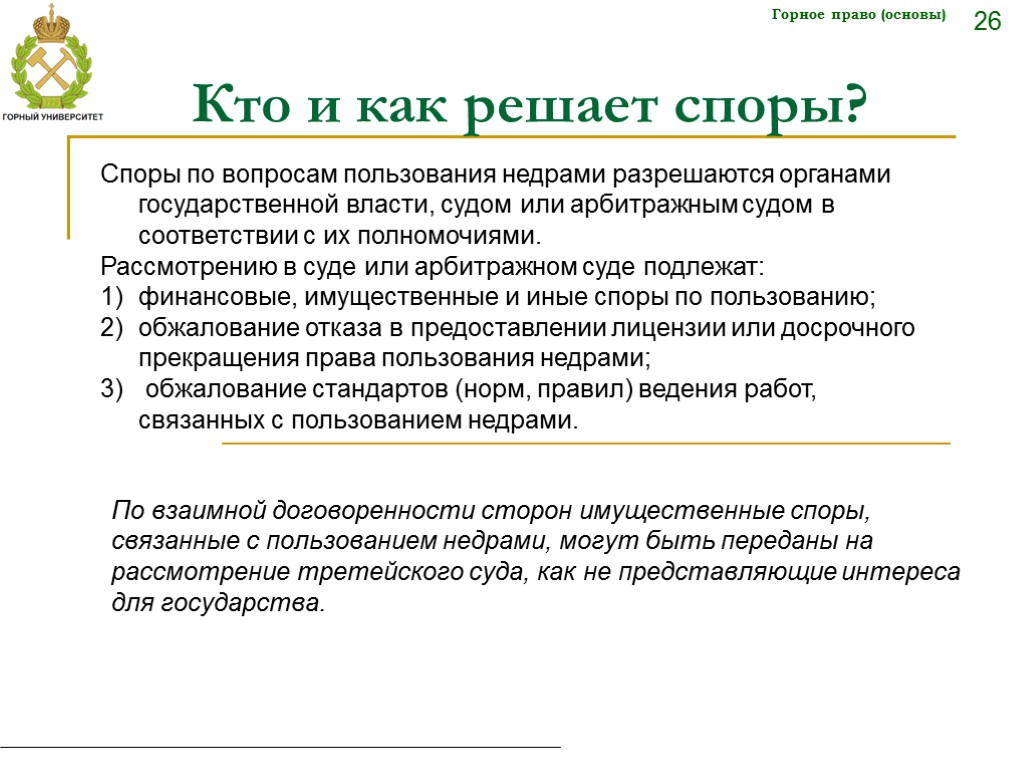 ГОРНЫЙ УНИВЕРСИТЕТ

Горное право (основы)

26

Кто и как решает споры?

Споры по вопросам пользования недрами разрешаются органами государственной власти, судом или арбитражным судом в соответствии с их полномочиями.

Рассмотрению в суде или арбитражном суде подлежат:
1) финансовые, имущественные и иные споры по пользованию;
2) обжалование отказа в предоставлении лицензии или досрочного прекращения права пользования недрами;
3) обжалование стандартов (норм, правил) ведения работ, связанных с пользованием недрами.

По взаимной договоренности сторон имущественные споры, связанные с пользованием недрами, могут быть переданы на рассмотрение третейского суда, как не представляющие интереса для государства.